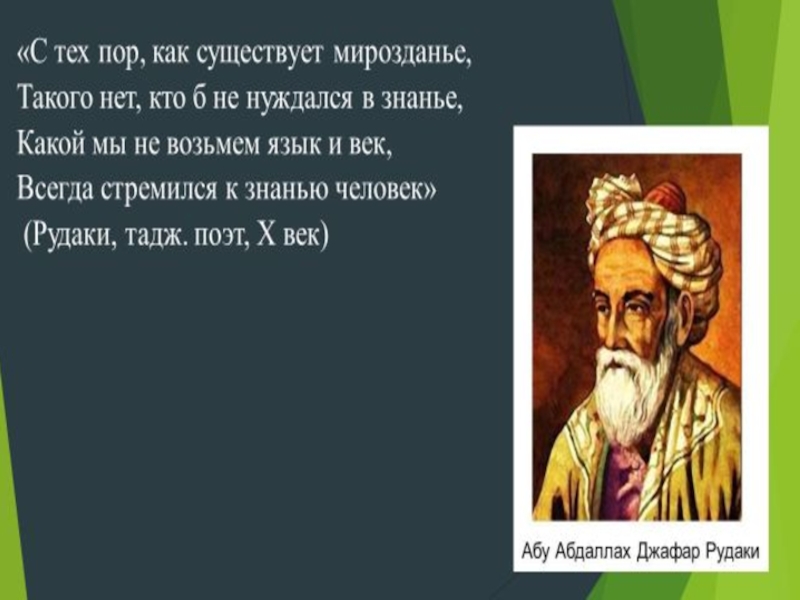 «С тех пор, как существует мирозданье,
Такого нет, кто б не нуждался в знанье,
Какой мы не возьмем язык и век,
Всегда стремился к знанью человек»
(Рудаки, тадж. поэт, X век)

Абу Абдаллах Джафар Рудаки